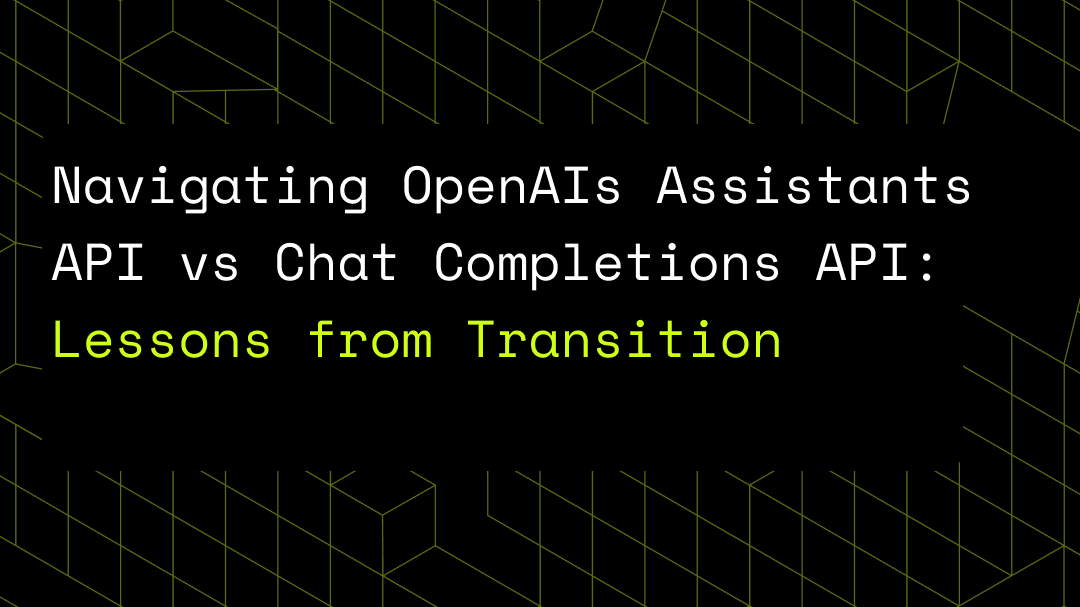 Navigating OpenAIs Assistants API vs Chat Completions API: Lessons from Transition